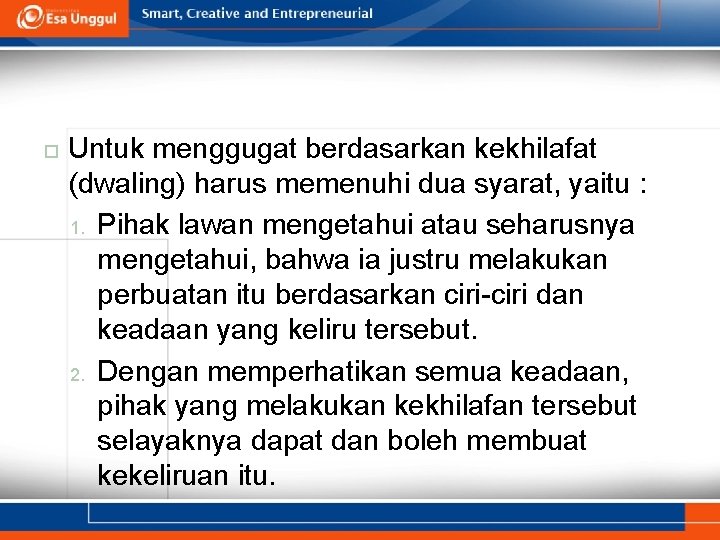 Esa Unggul

Smart, Creative and Entrepreneurial

Untuk menggugat berdasarkan kekhilafat (dwaling) harus memenuhi dua syarat, yaitu :

1. Pihak lawan mengetahui atau seharusnya mengetahui, bahwa ia justru melakukan perbuatan itu berdasarkan ciri-ciri dan keadaan yang keliru tersebut.
2. Dengan memperhatikan semua keadaan, pihak yang melakukan kekhilafan tersebut selayaknya dapat dan boleh membuat kekeliruan itu.